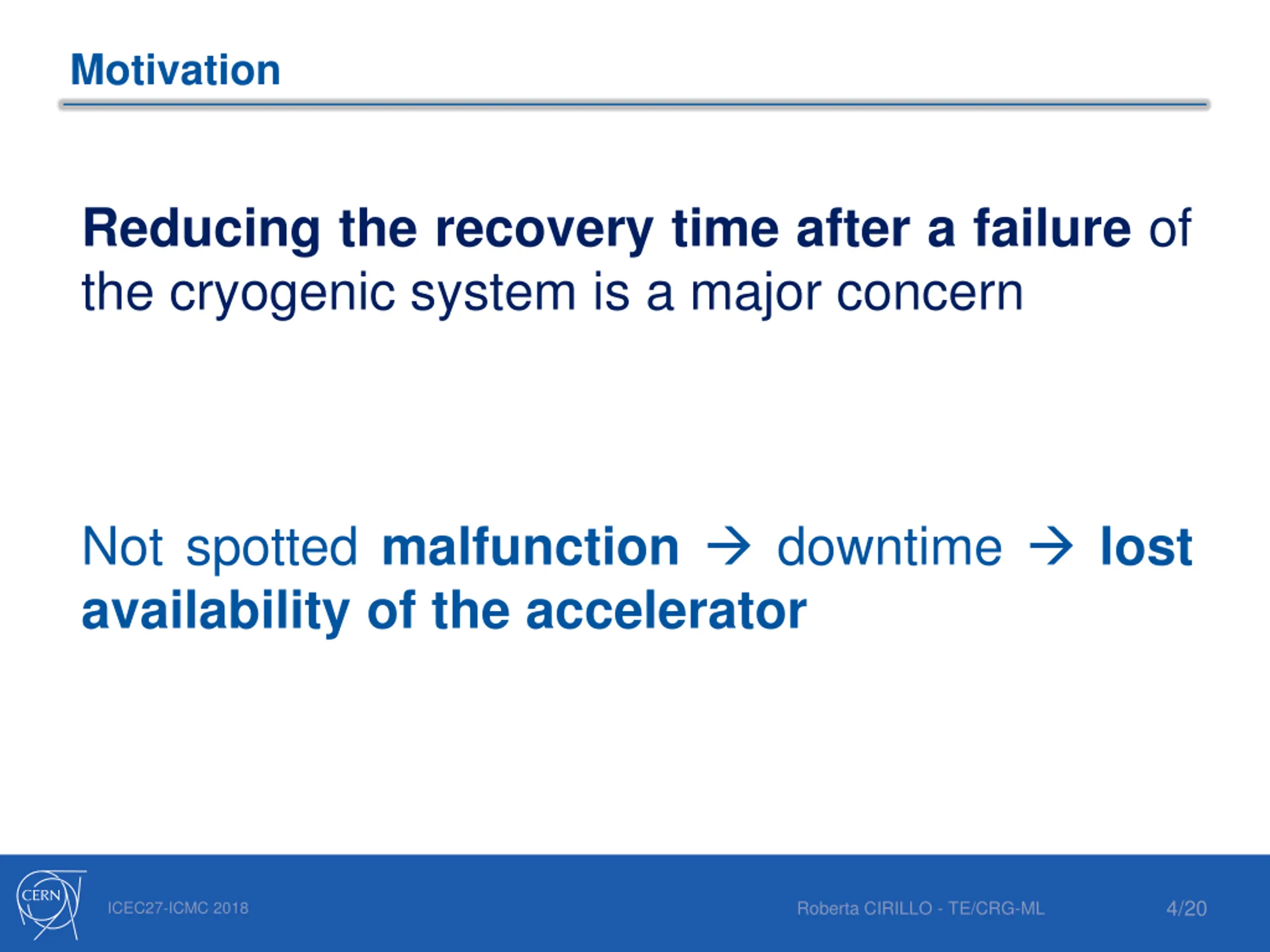 Motivation

Reducing the recovery time after a failure of the cryogenic system is a major concern

Not spotted malfunction → downtime → lost availability of the accelerator

CERN

ICEC27-ICMC 2018

Roberta CIRILLO - TE/CRG-ML

4/20